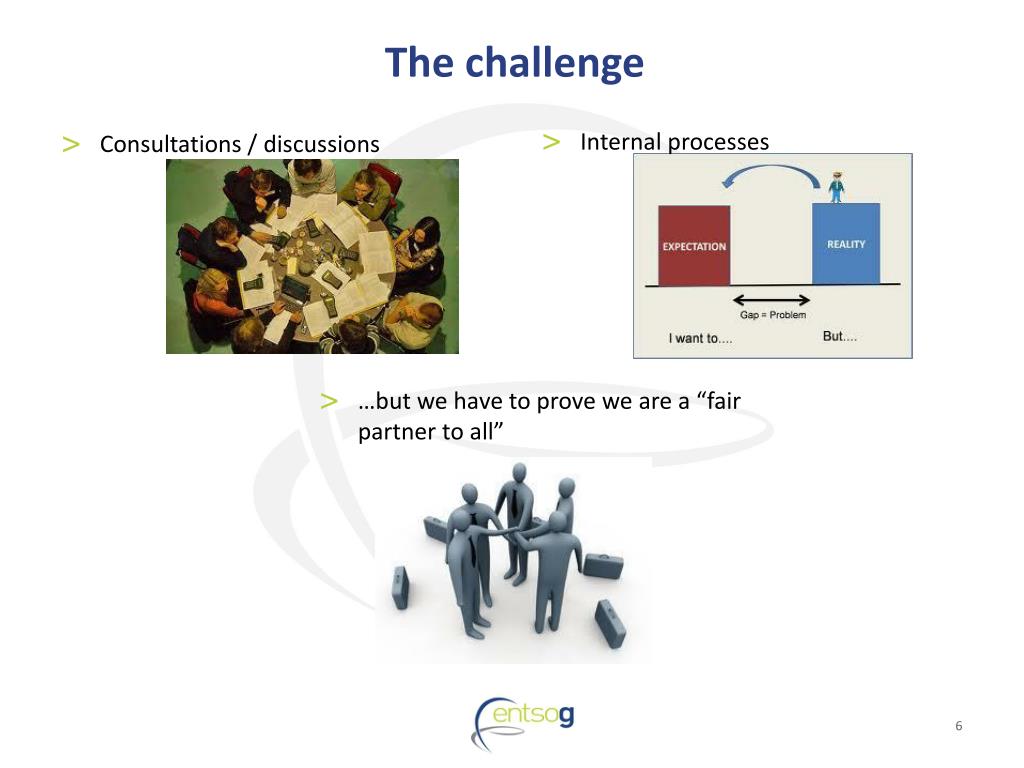 The challenge

> Consultations / discussions

> Internal processes

EXPECTATION

REALITY

Gap = Problem

I want to....

But....

> …but we have to prove we are a “fair partner to all”

entsog

6